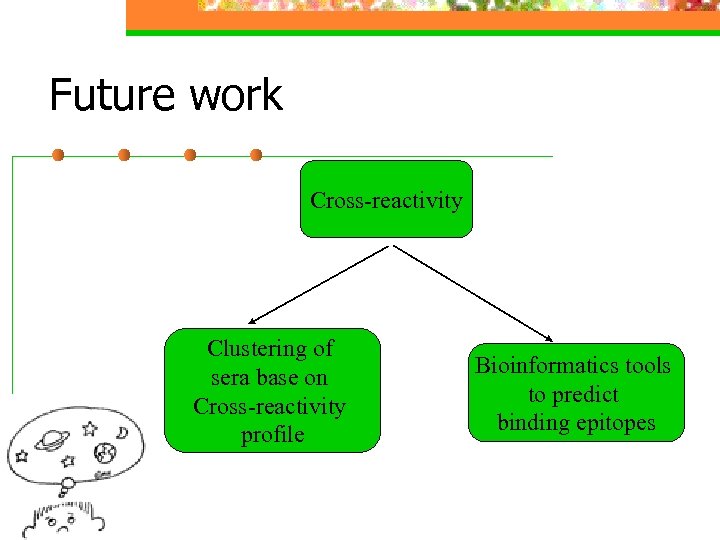 Future work

Cross-reactivity

Clustering of sera base on Cross-reactivity profile

Bioinformatics tools to predict binding epitopes